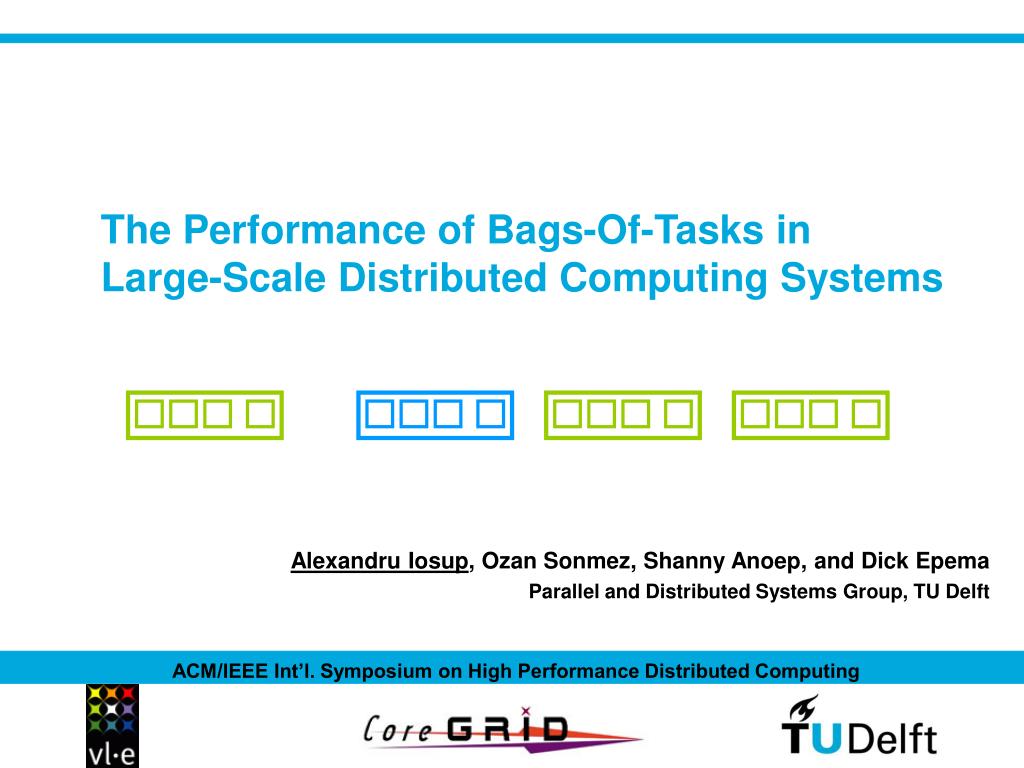 The Performance of Bags-Of-Tasks in Large-Scale Distributed Computing Systems

Alexandru Iosup, Ozan Sonmez, Shanny Anoep, and Dick Epema
Parallel and Distributed Systems Group, TU Delft

ACM/IEEE Int'l. Symposium on High Performance Distributed Computing

vl·e

Core GRID

TUDelft